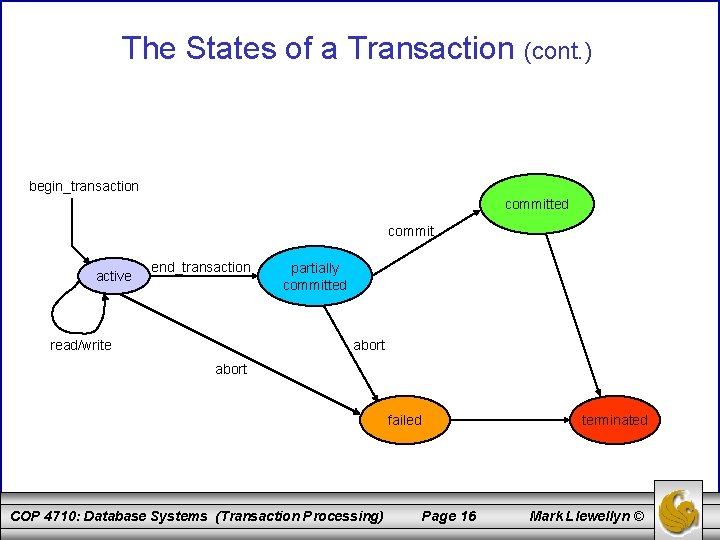 The States of a Transaction (cont.)

begin_transaction

active

read/write

end_transaction

partially committed

commit

committed

abort

abort

failed

terminated

COP 4710: Database Systems (Transaction Processing) Page 16 Mark Llewellyn ©